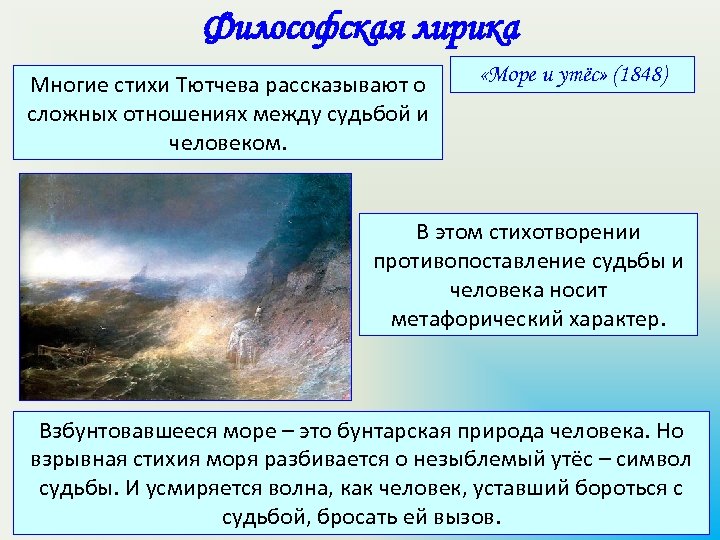 Философская лирика

Многие стихи Тютчева рассказывают о сложных отношениях между судьбой и человеком.

«Море и утёс» (1848)

В этом стихотворении противопоставление судьбы и человека носит метафорический характер.

Взбунтовавшееся море – это бунтарская природа человека. Но взрывная стихия моря разбивается о незыблемый утёс – символ судьбы. И усмиряется волна, как человек, уставший бороться с судьбой, бросать ей вызов.